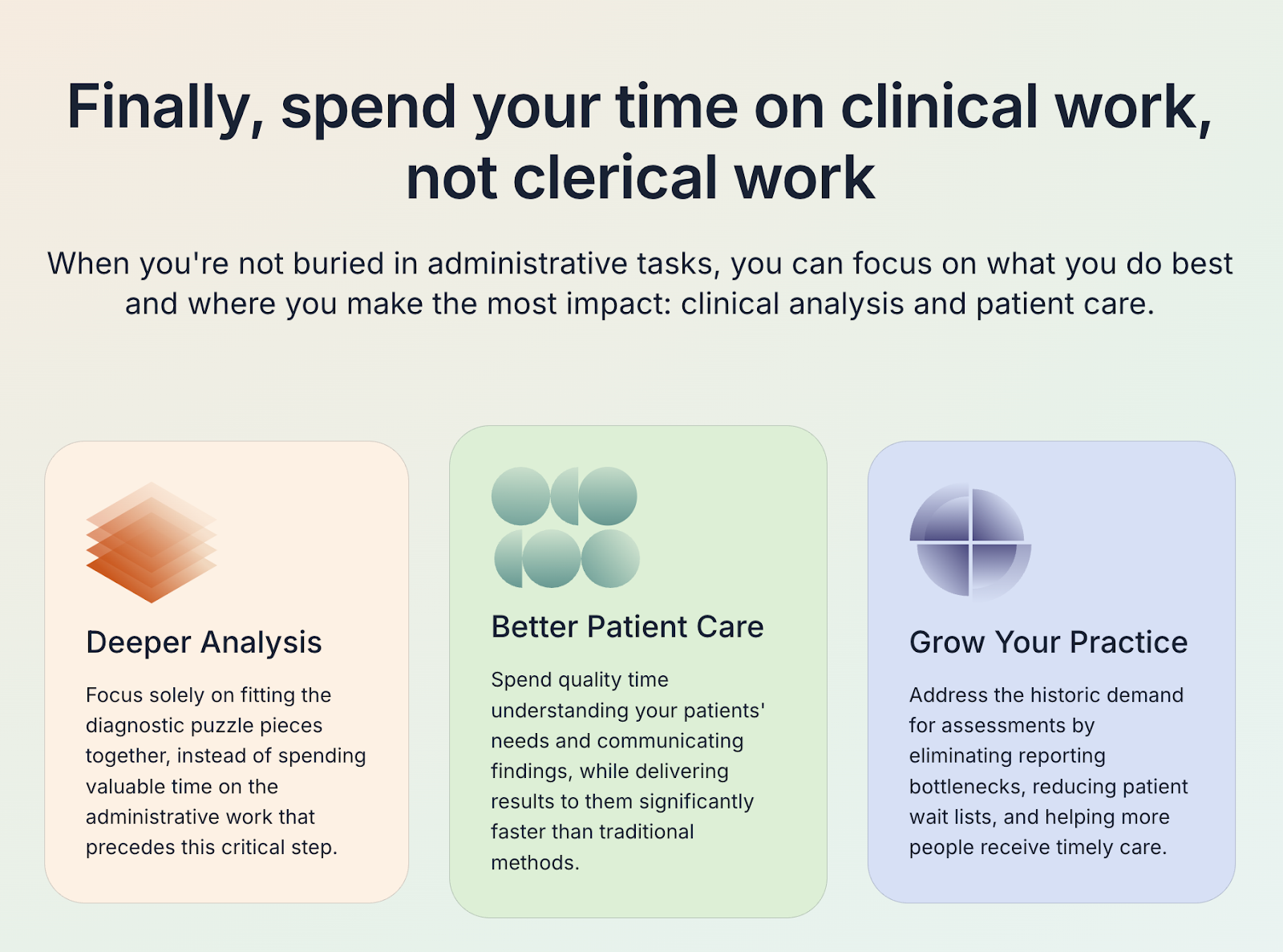 Finally, spend your time on clinical work, not clerical work

When you're not buried in administrative tasks, you can focus on what you do best and where you make the most impact: clinical analysis and patient care.

Deeper Analysis

Focus solely on fitting the diagnostic puzzle pieces together, instead of spending valuable time on the administrative work that precedes this critical step.

Better Patient Care

Spend quality time understanding your patients' needs and communicating findings, while delivering results to them significantly faster than traditional methods.

Grow Your Practice

Address the historic demand for assessments by eliminating reporting bottlenecks, reducing patient wait lists, and helping more people receive timely care.